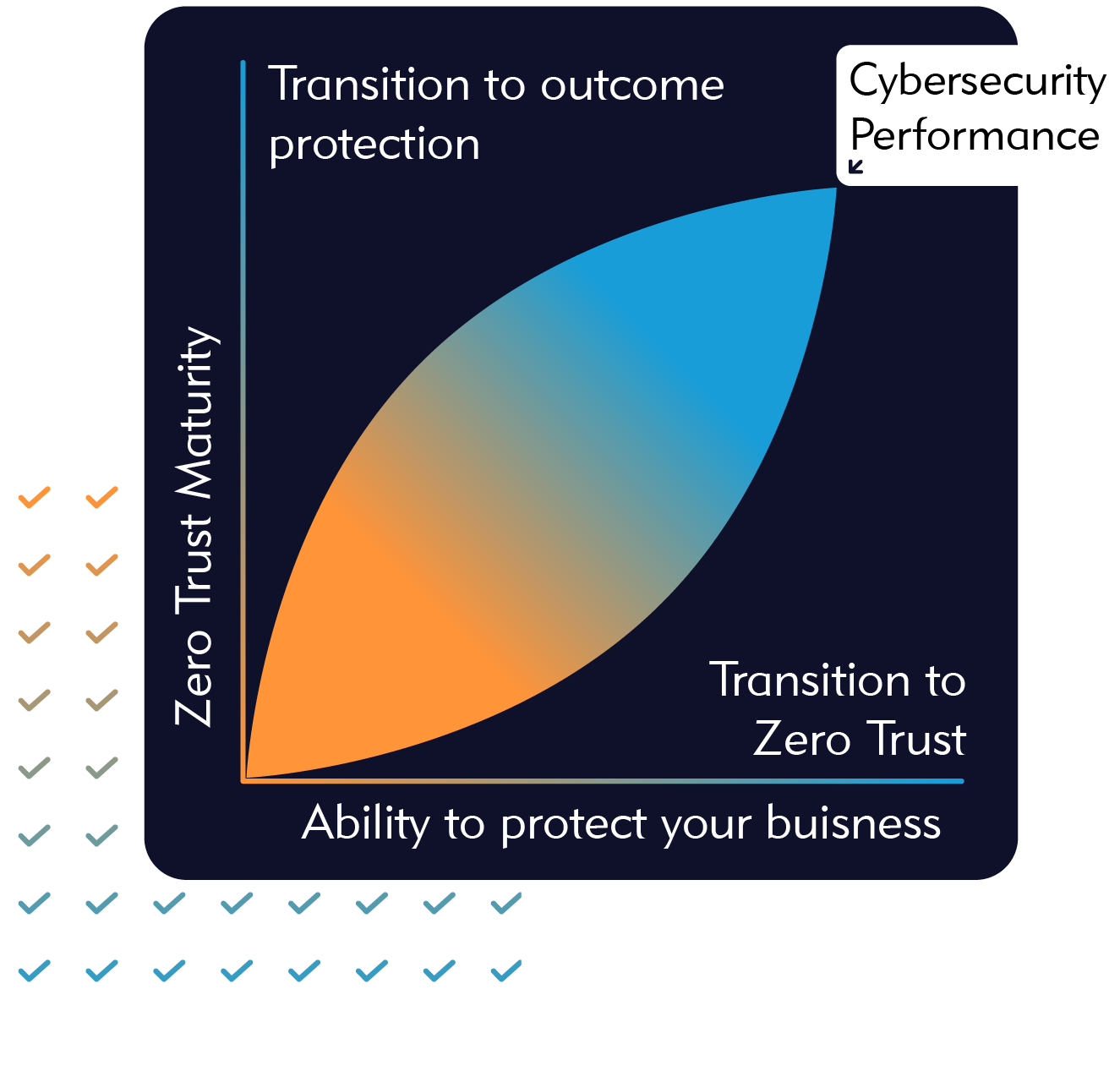 Transition to outcome protection

Cybersecurity Performance

Zero Trust Maturity

Transition to Zero Trust

Ability to protect your buisness